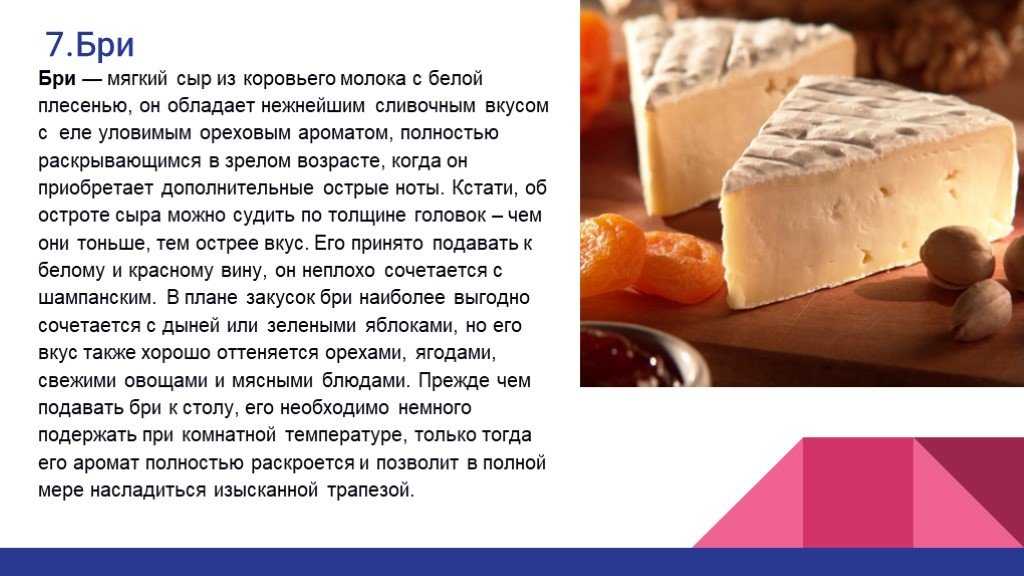 7.Бри

Бри — мягкий сыр из коровьего молока с белой плесенью, он обладает нежнейшим сливочным вкусом с еле уловимым ореховым ароматом, полностью раскрывающимся в зрелом возрасте, когда он приобретает дополнительные острые ноты. Кстати, об остроте сыра можно судить по толщине головок – чем они тоньше, тем острее вкус. Его принято подавать к белому и красному вину, он неплохо сочетается с шампанским. В плане закусок бри наиболее выгодно сочетается с дыней или зелеными яблоками, но его вкус также хорошо оттеняется орехами, ягодами, свежими овощами и мясными блюдами. Прежде чем подавать бри к столу, его необходимо немного подержать при комнатной температуре, только тогда его аромат полностью раскроется и позволит в полной мере насладиться изысканной трапезой.